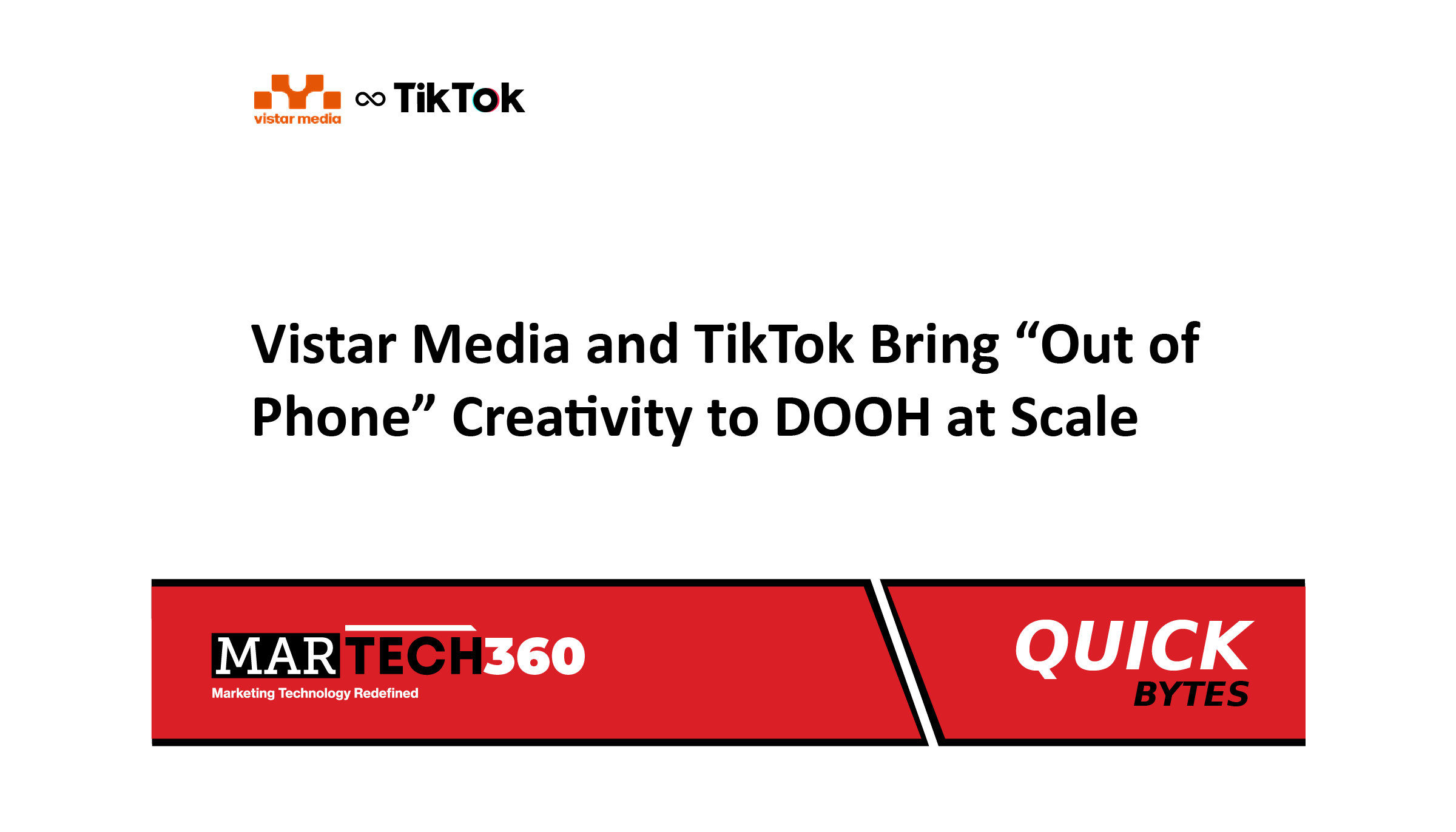 vistar media ∞ TikTok

Vistar Media and TikTok Bring “Out of Phone” Creativity to DOOH at Scale

MARTECH360
Marketing Technology Redefined

QUICK
BYTES